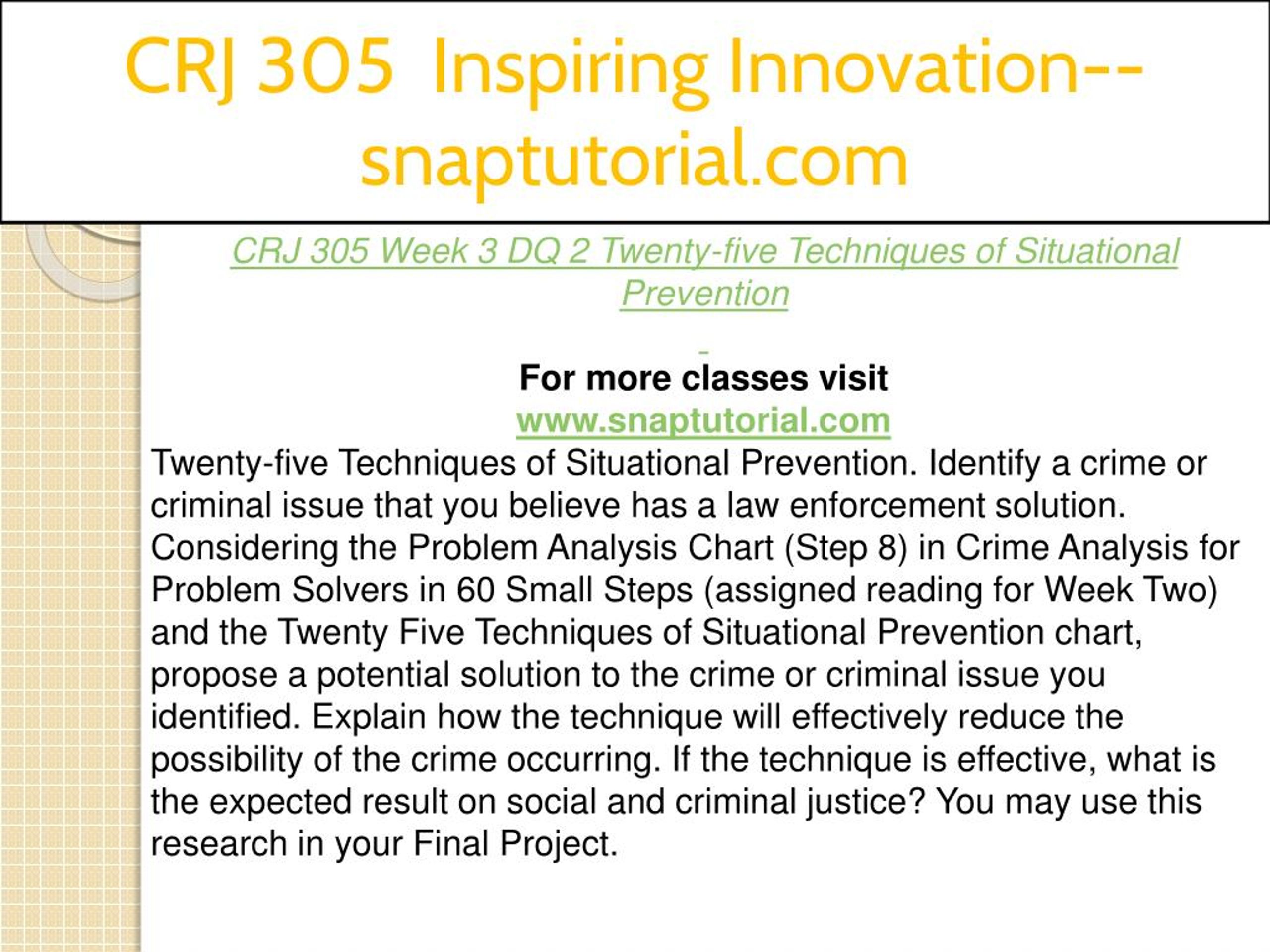 CRJ 305 Inspiring Innovation--snaptutorial.com

CRJ 305 Week 3 DQ 2 Twenty-five Techniques of Situational Prevention

For more classes visit
www.snaptutorial.com

Twenty-five Techniques of Situational Prevention. Identify a crime or criminal issue that you believe has a law enforcement solution. Considering the Problem Analysis Chart (Step 8) in Crime Analysis for Problem Solvers in 60 Small Steps (assigned reading for Week Two) and the Twenty Five Techniques of Situational Prevention chart, propose a potential solution to the crime or criminal issue you identified. Explain how the technique will effectively reduce the possibility of the crime occurring. If the technique is effective, what is the expected result on social and criminal justice? You may use this research in your Final Project.